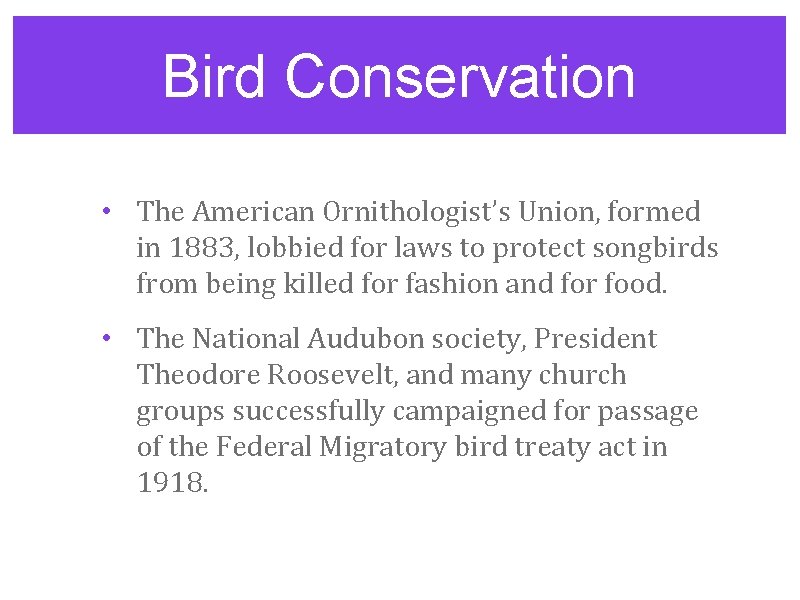 Bird Conservation

• The American Ornithologist's Union, formed in 1883, lobbied for laws to protect songbirds from being killed for fashion and for food.

• The National Audubon society, President Theodore Roosevelt, and many church groups successfully campaigned for passage of the Federal Migratory bird treaty act in 1918.